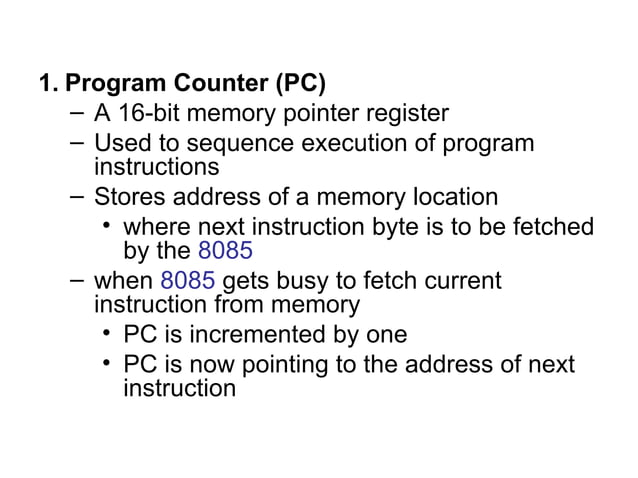 1. Program Counter (PC)
– A 16-bit memory pointer register
– Used to sequence execution of program instructions
– Stores address of a memory location
• where next instruction byte is to be fetched by the 8085
– when 8085 gets busy to fetch current instruction from memory
• PC is incremented by one
• PC is now pointing to the address of next instruction